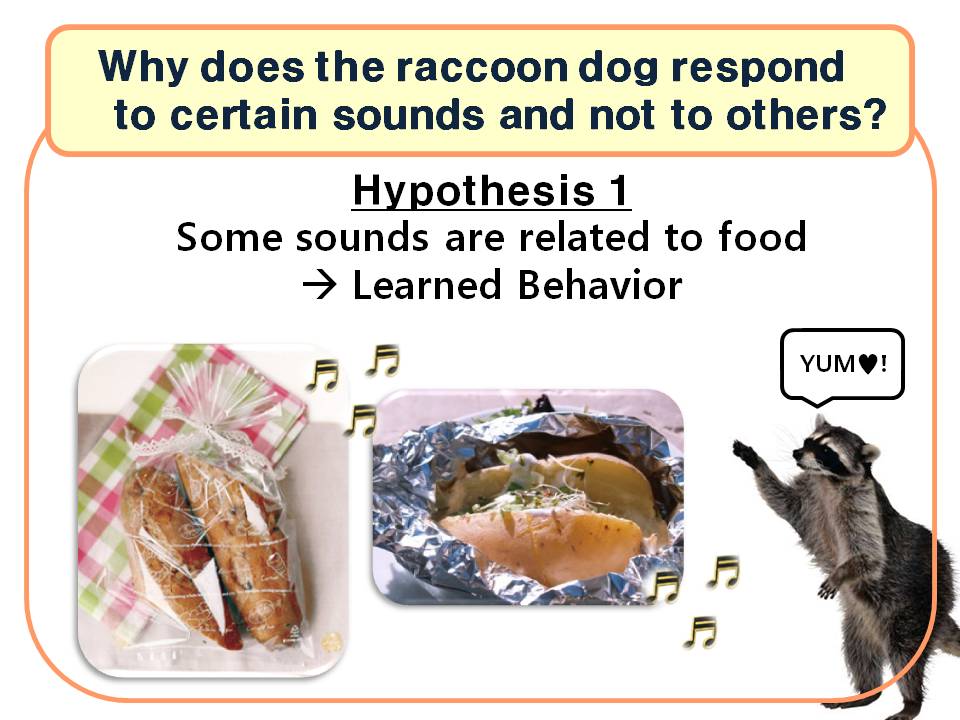 Why does the raccoon dog respond to certain sounds and not to others?

Hypothesis 1
Some sounds are related to food
→ Learned Behavior

YUM♥!